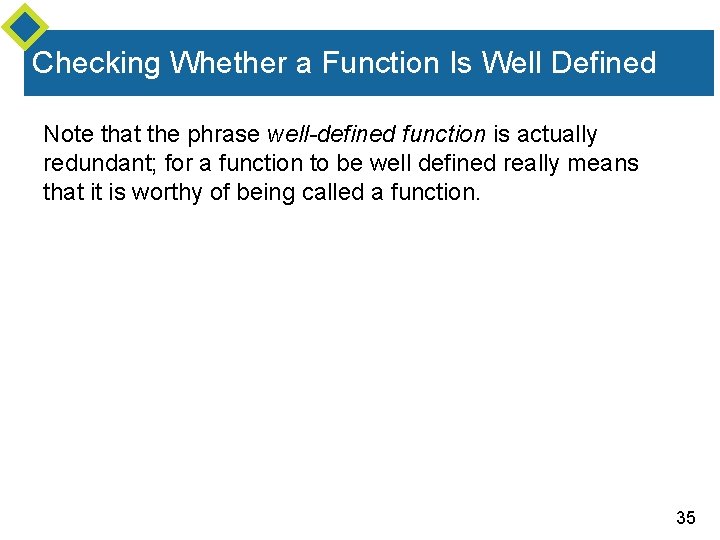 Checking Whether a Function Is Well Defined

Note that the phrase well-defined function is actually redundant; for a function to be well defined really means that it is worthy of being called a function.

35